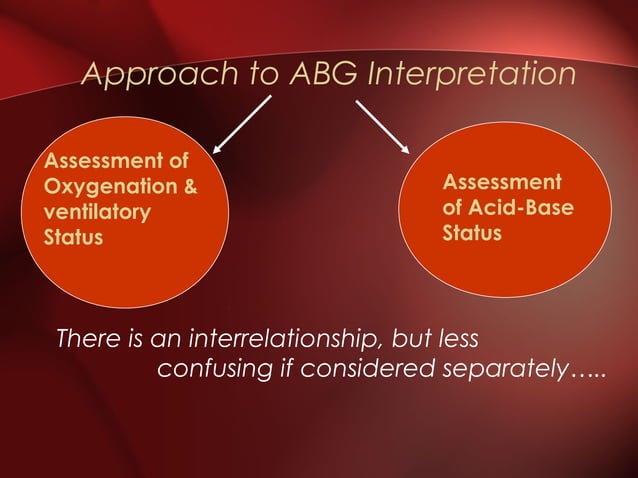 Approach to ABG Interpretation

Assessment of Oxygenation & ventilatory Status

Assessment of Acid-Base Status

There is an interrelationship, but less confusing if considered separately…..